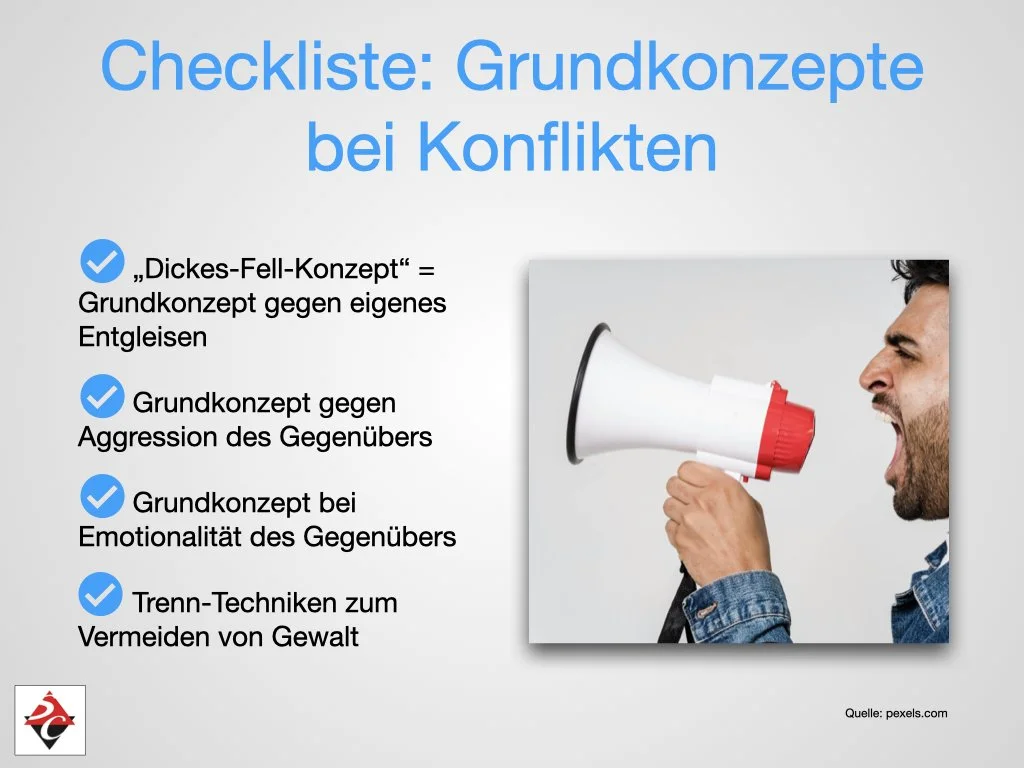 Checkliste: Grundkonzepte bei Konflikten

„Dickes-Fell-Konzept“ = Grundkonzept gegen eigenes Entgleisen

Grundkonzept gegen Aggression des Gegenübers

Grundkonzept bei Emotionalität des Gegenübers

Trenn-Techniken zum Vermeiden von Gewalt

Quelle: pexels.com